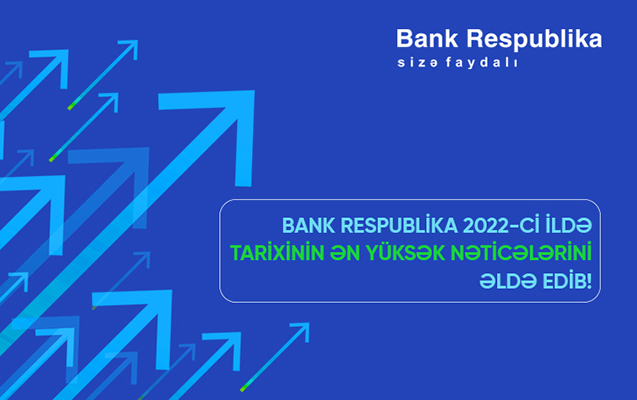 Bank Respublika
sizə faydalı

BANK RESPUBLİKA 2022-Cİ İLDƏ TARİXİNİN ƏN YÜKSƏK NƏTİCƏLƏRİNİ ƏLDƏ EDİB!